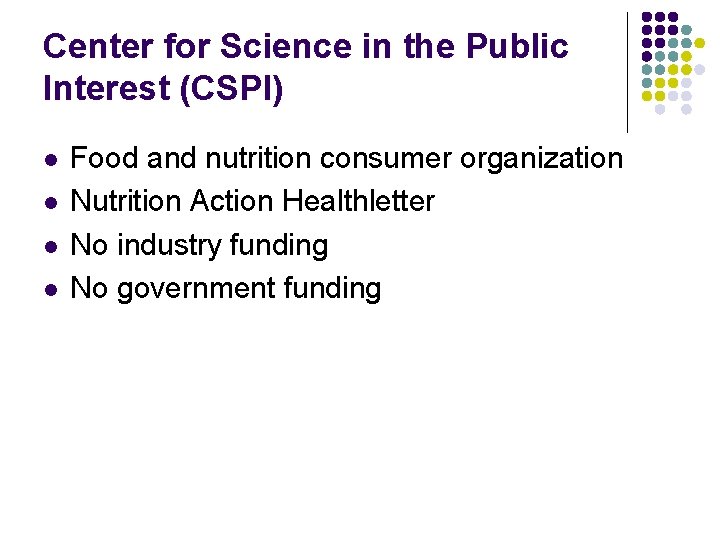 Center for Science in the Public Interest (CSPI)

- Food and nutrition consumer organization
- Nutrition Action Healthletter
- No industry funding
- No government funding